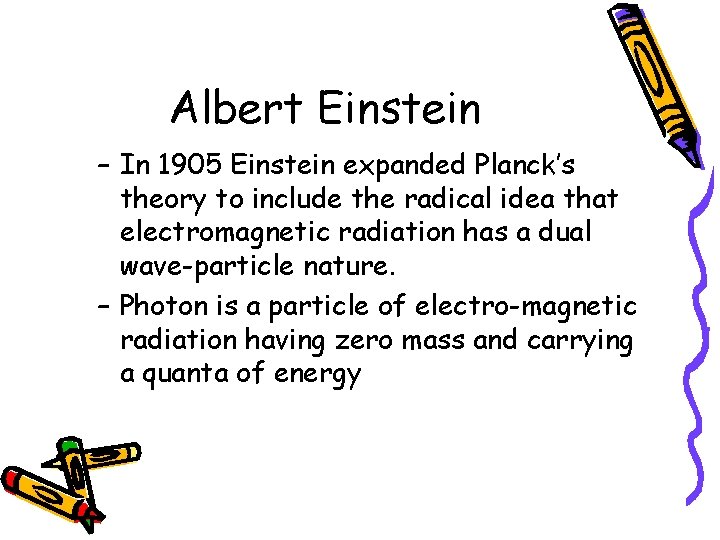 Albert Einstein

– In 1905 Einstein expanded Planck's theory to include the radical idea that electromagnetic radiation has a dual wave-particle nature.

– Photon is a particle of electro-magnetic radiation having zero mass and carrying a quanta of energy